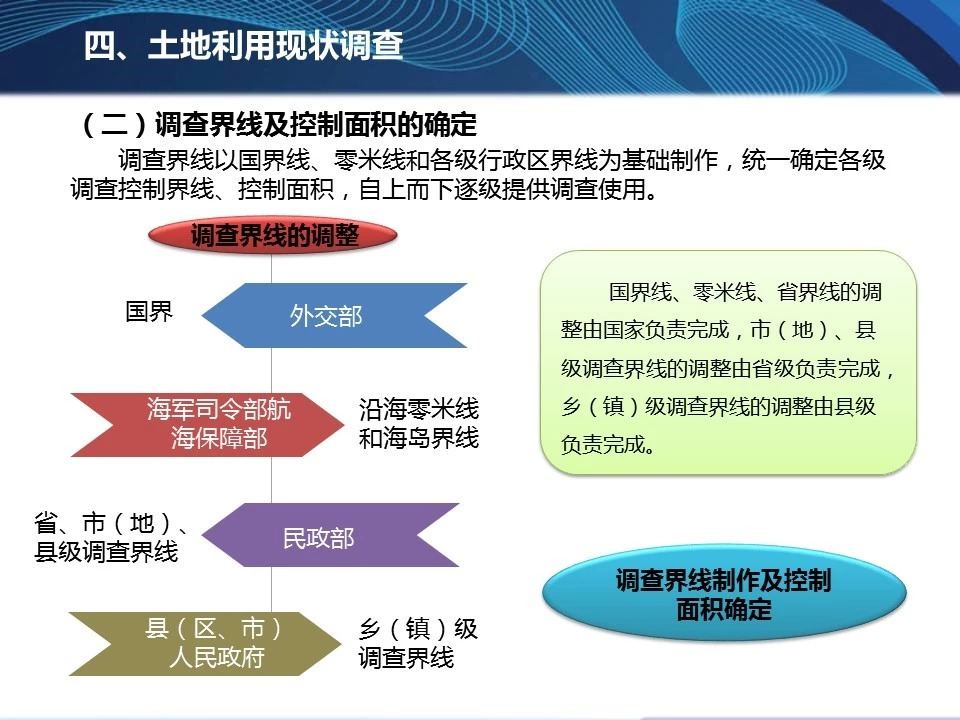 四、土地利用现状调查

（二）调查界线及控制面积的确定

调查界线以国界线、零米线和各级行政区界线为基础制作，统一确定各级调查控制界线、控制面积，自上而下逐级提供调查使用。

调查界线的调整

国界

外交部

海军司令部航海保障部

沿海零米线和海岛界线

省、市（地）、县级调查界线

民政部

县（区、市）人民政府

乡（镇）级调查界线

国界线、零米线、省界线的调整由国家负责完成，市（地）、县级调查界线的调整由省级负责完成，乡（镇）级调查界线的调整由县级负责完成。

调查界线制作及控制面积确定